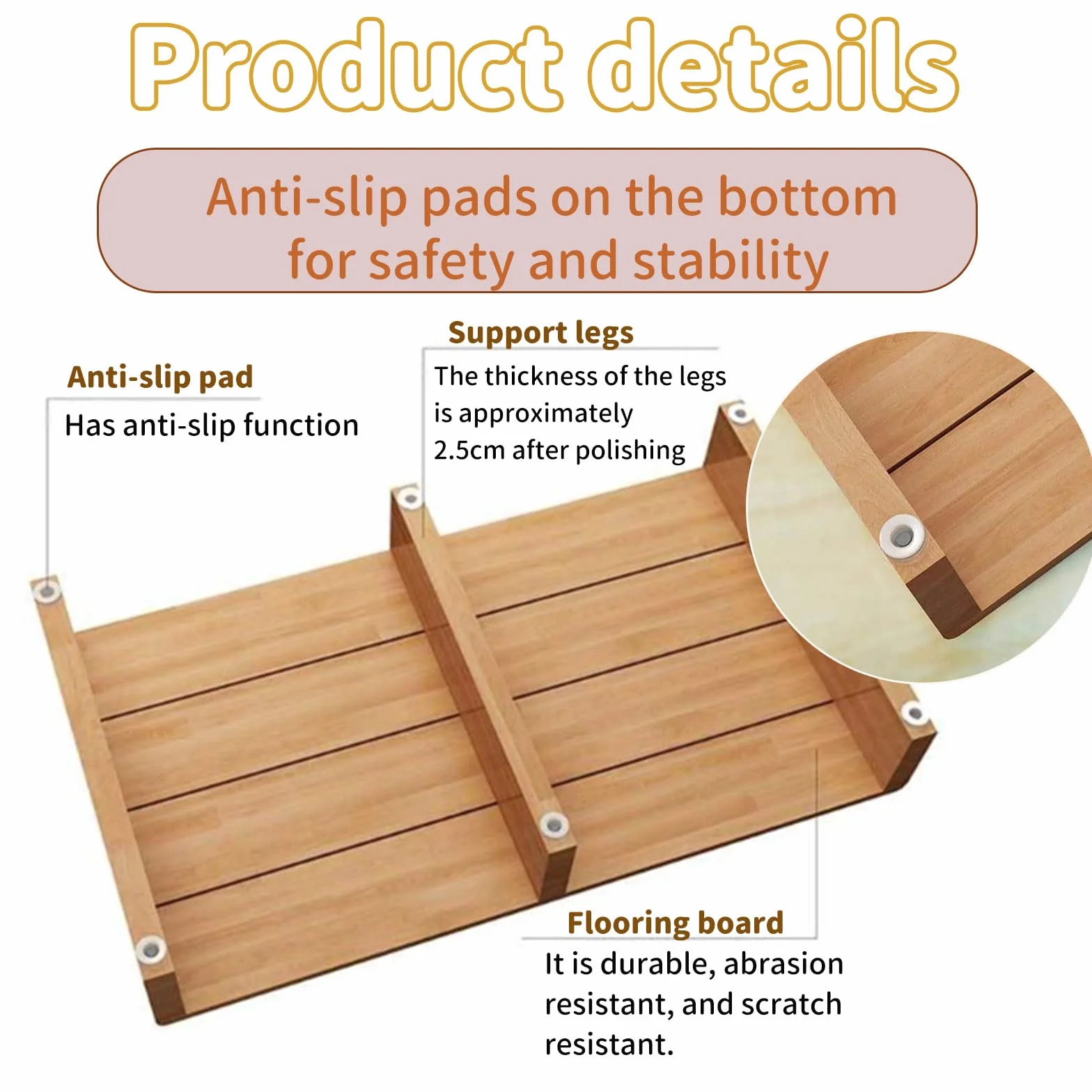 Product details

Anti-slip pads on the bottom for safety and stability

Anti-slip pad
Has anti-slip function

Support legs
The thickness of the legs is approximately 2.5cm after polishing

Flooring board
It is durable, abrasion resistant, and scratch resistant.